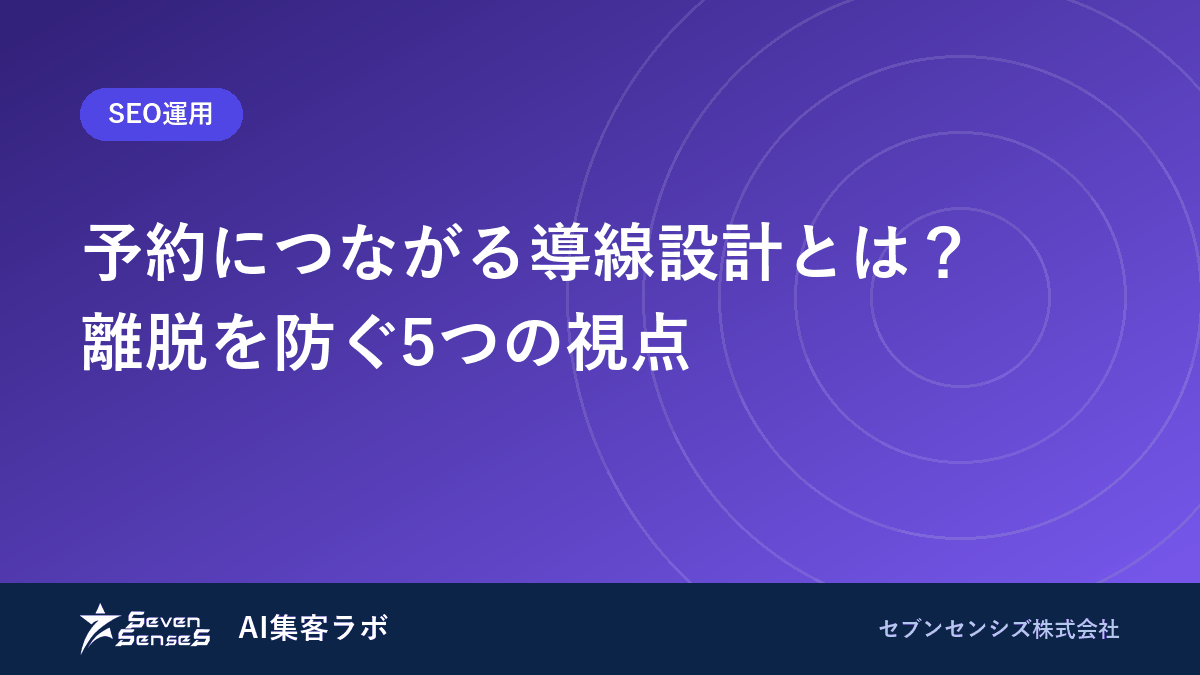 SEO運用

予約につながる導線設計とは？
離脱を防ぐ5つの視点

Seven SenseS AI集客ラボ

セブンセンシズ株式会社